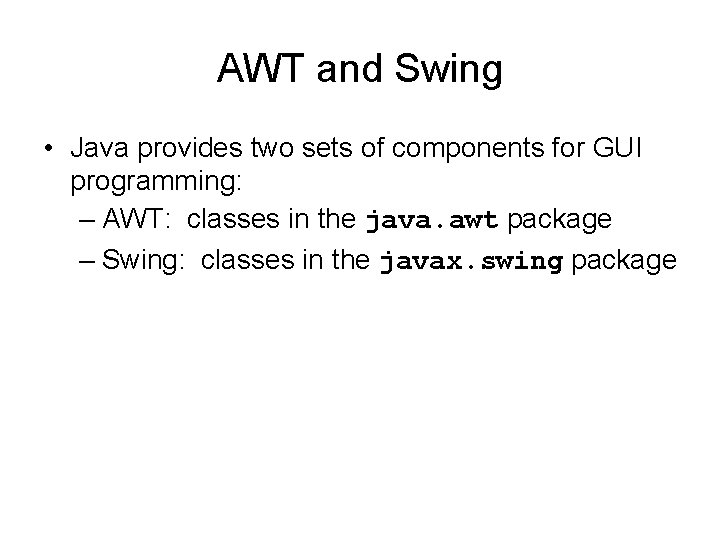 AWT and Swing

• Java provides two sets of components for GUI programming:
– AWT: classes in the java.awt package
– Swing: classes in the javax.swing package